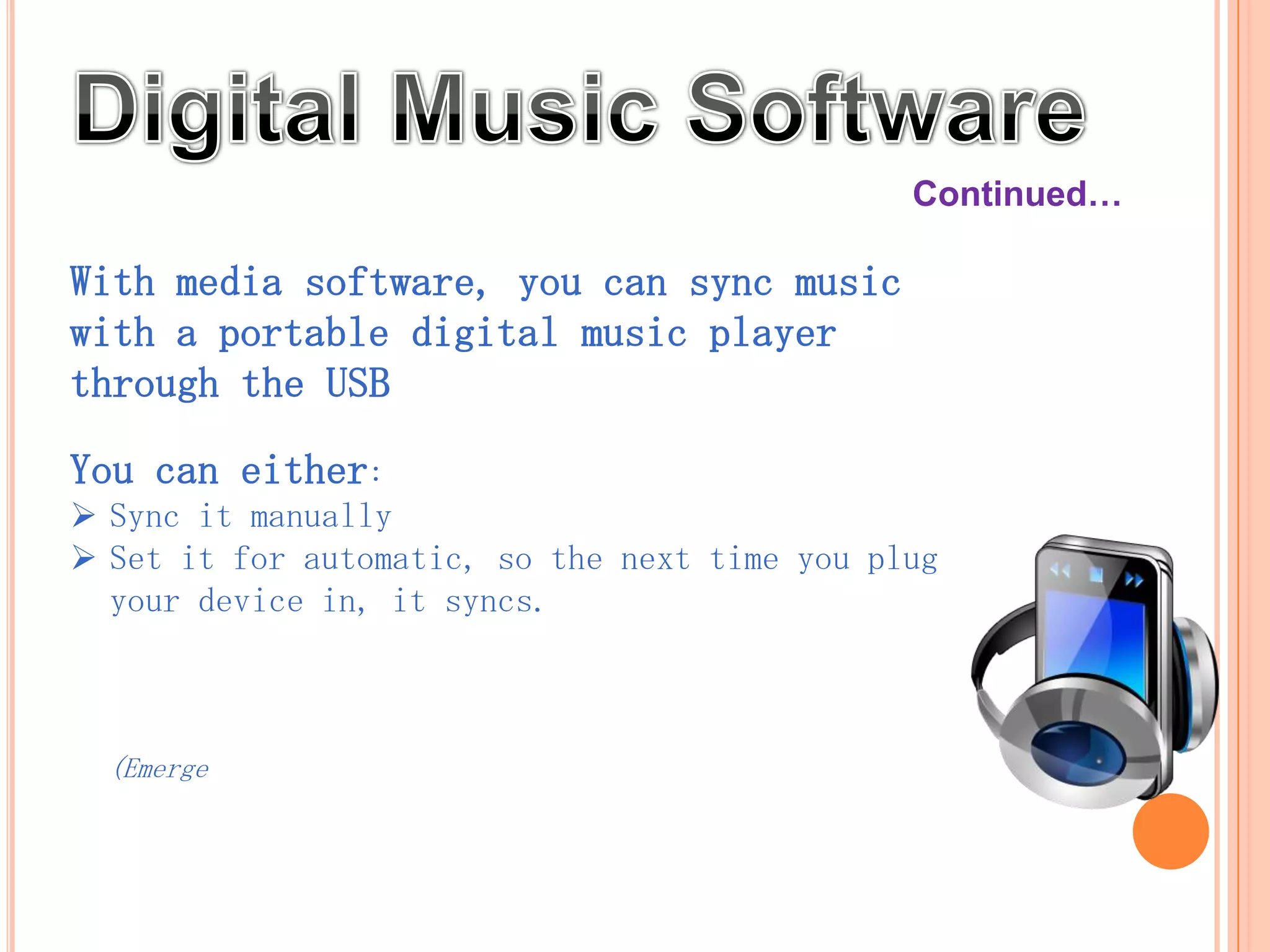 Digital Music Software

Continued…

With media software, you can sync music with a portable digital music player through the USB

You can either:
➢ Sync it manually
➢ Set it for automatic, so the next time you plug your device in, it syncs.

(Emerge